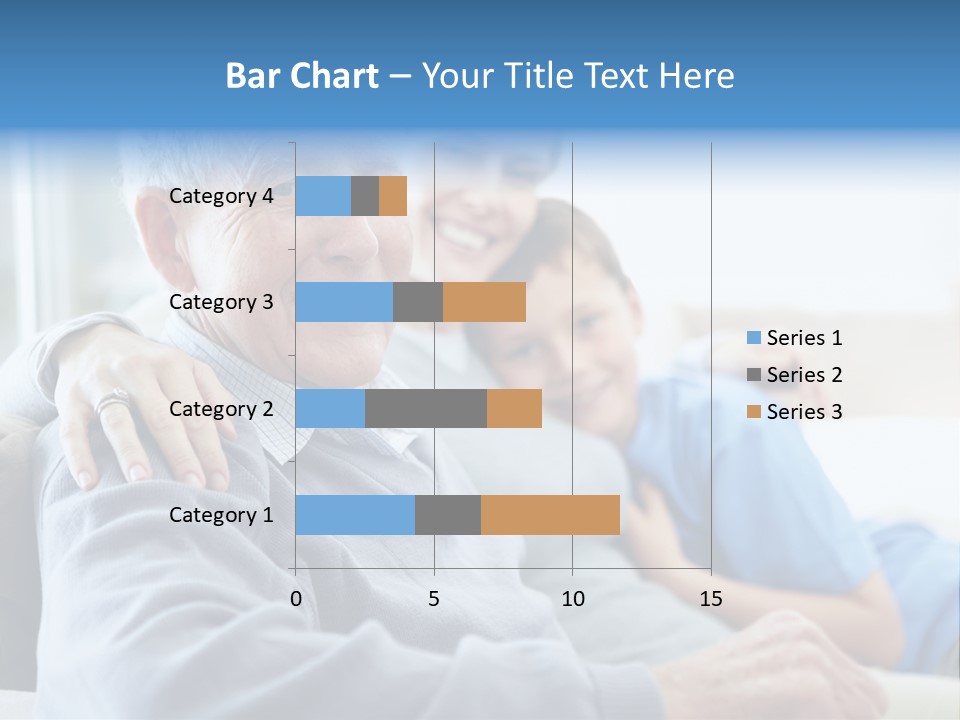 Bar Chart – Your Title Text Here

Category 4
Category 3
Category 2
Category 1

0 5 10 15

Series 1
Series 2
Series 3